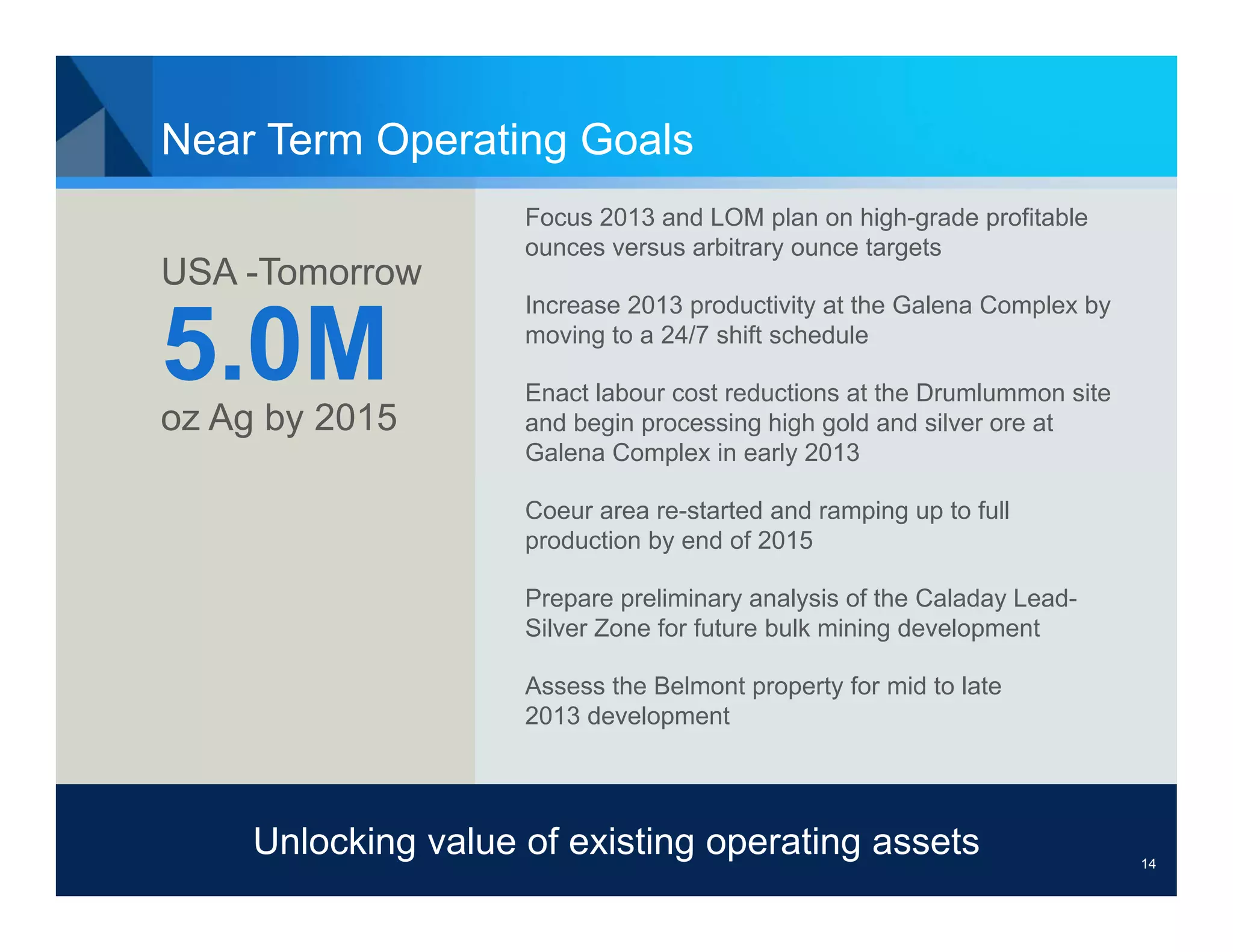 Near Term Operating Goals

USA -Tomorrow

5.0M

oz Ag by 2015

Focus 2013 and LOM plan on high-grade profitable ounces versus arbitrary ounce targets

Increase 2013 productivity at the Galena Complex by moving to a 24/7 shift schedule

Enact labour cost reductions at the Drumlummon site and begin processing high gold and silver ore at Galena Complex in early 2013

Coeur area re-started and ramping up to full production by end of 2015

Prepare preliminary analysis of the Caladay Lead-Silver Zone for future bulk mining development

Assess the Belmont property for mid to late 2013 development

Unlocking value of existing operating assets

14